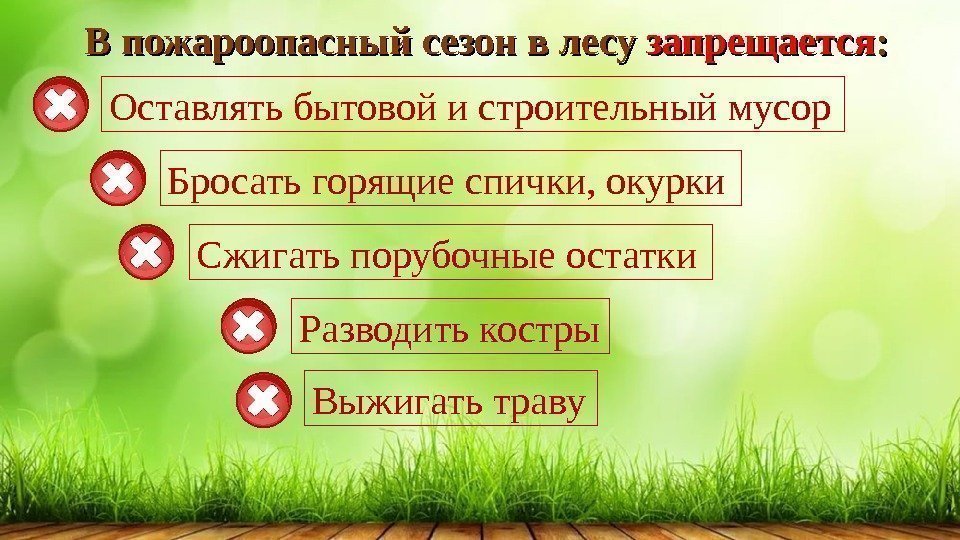 В пожароопасный сезон в лесу запрещается:

Оставлять бытовой и строительный мусор

Бросать горящие спички, окурки

Сжигать порубочные остатки

Разводить костры

Выжигать траву